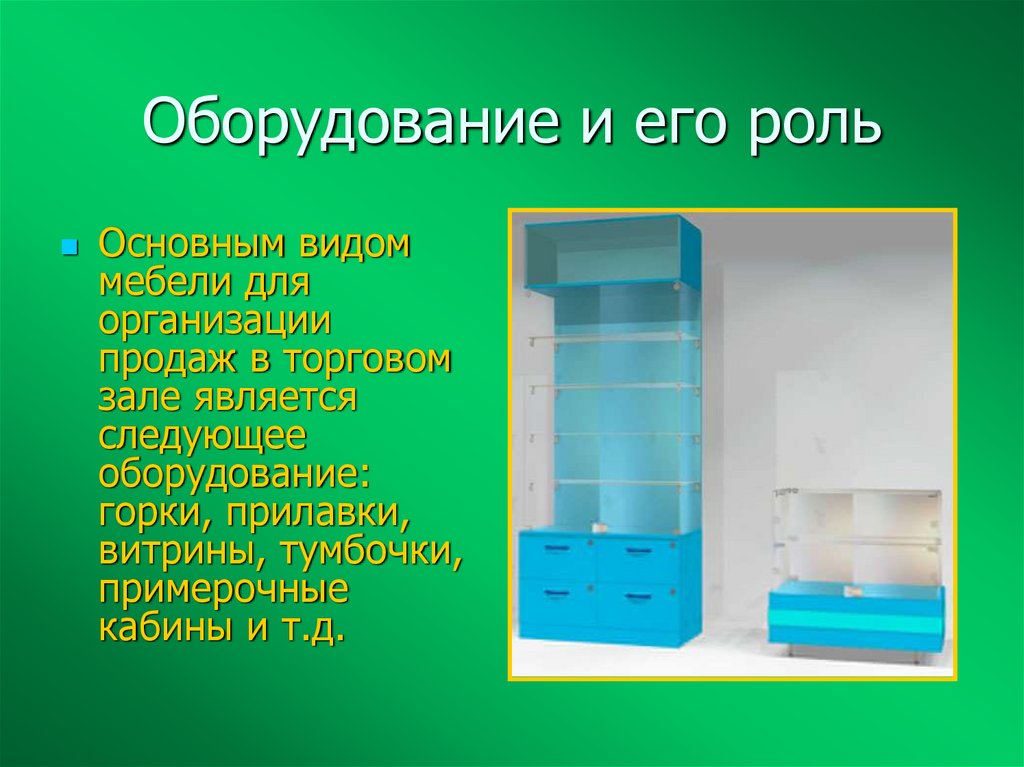 Оборудование и его роль

Основным видом мебели для организации продаж в торговом зале является следующее оборудование: горки, прилавки, витрины, тумбочки, примерочные кабины и т.д.